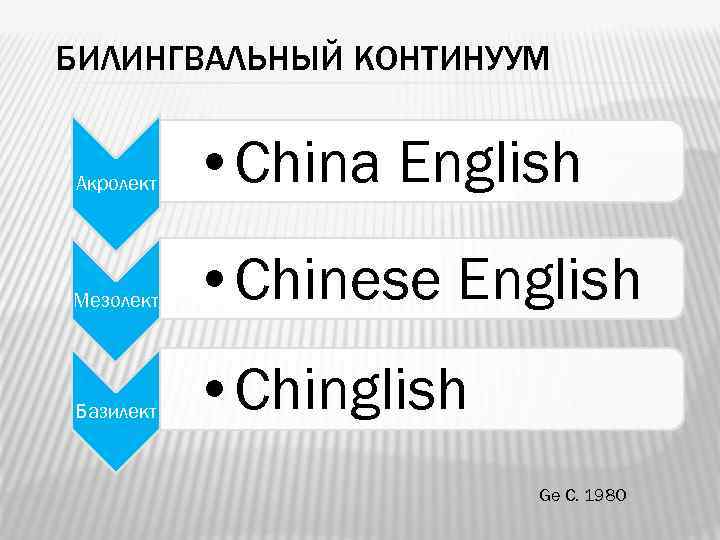 БИЛИНГВАЛЬНЫЙ КОНТИНУУМ

Акролект

• China English

Мезолект

• Chinese English

Базилект

• Chinglish

Ge C. 1980